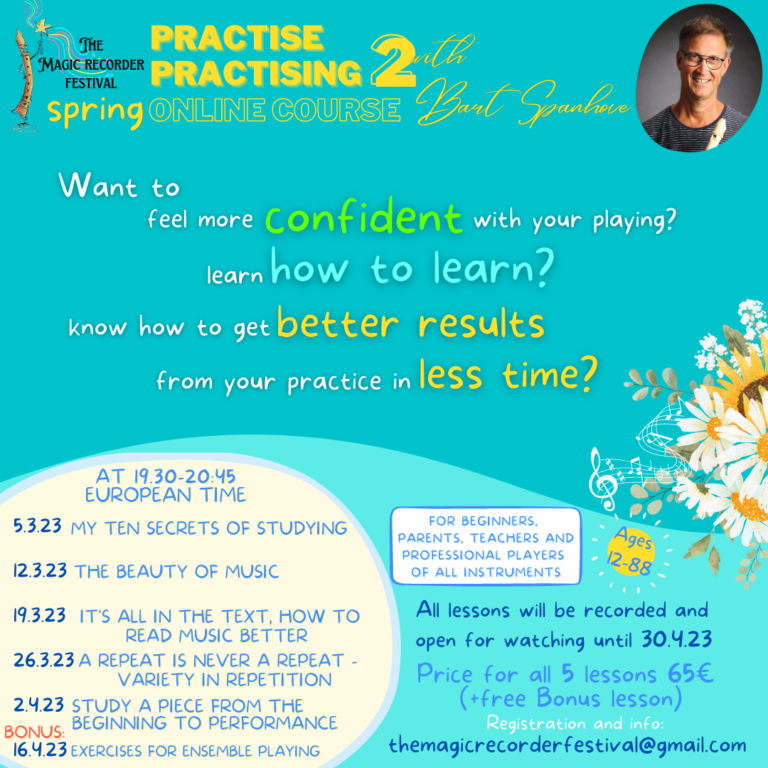 THE MAGIC RECORDER FESTIVAL

PRACTISE PRACTISING 2 with Bart Spanhove

spring ONLINE COURSE

Want to feel more confident with your playing?

learn how to learn?

know how to get better results from your practice in less time?

AT 19.30-20:45 EUROPEAN TIME

5.3.23 MY TEN SECRETS OF STUDYING

12.3.23 THE BEAUTY OF MUSIC

19.3.23 IT'S ALL IN THE TEXT, HOW TO READ MUSIC BETTER

26.3.23 A REPEAT IS NEVER A REPEAT - VARIETY IN REPETITION

2.4.23 STUDY A PIECE FROM THE BEGINNING TO PERFORMANCE

BONUS: 16.4.23 EXERCISES FOR ENSEMBLE PLAYING

FOR BEGINNERS, PARENTS, TEACHERS AND PROFESSIONAL PLAYERS OF ALL INSTRUMENTS

Ages 12-88

All lessons will be recorded and open for watching until 30.4.23

Price for all 5 lessons 65€ (+free Bonus lesson)

Registration and info:
themagicrecorderfestival@gmail.com